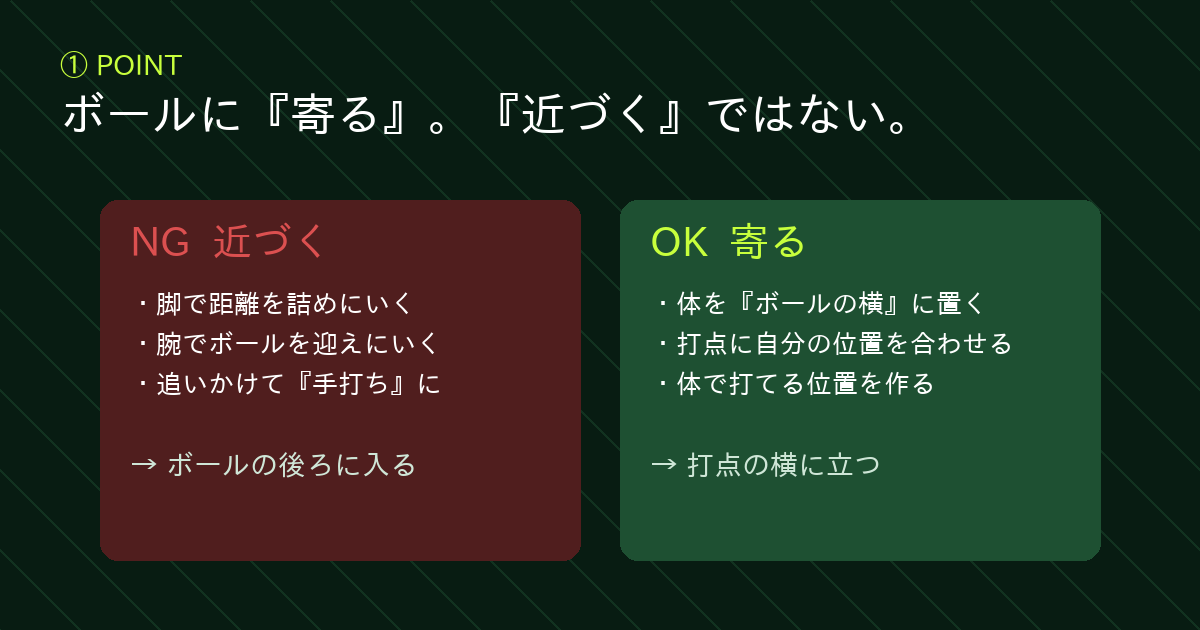 ① POINT
ボールに『寄る』。『近づく』ではない。

NG 近づく

・脚で距離を詰めにいく
・腕でボールを迎えにいく
・追いかけて『手打ち』に

→ ボールの後ろに入る

OK 寄る

・体を『ボールの横』に置く
・打点に自分の位置を合わせる
・体で打てる位置を作る

→ 打点の横に立つ